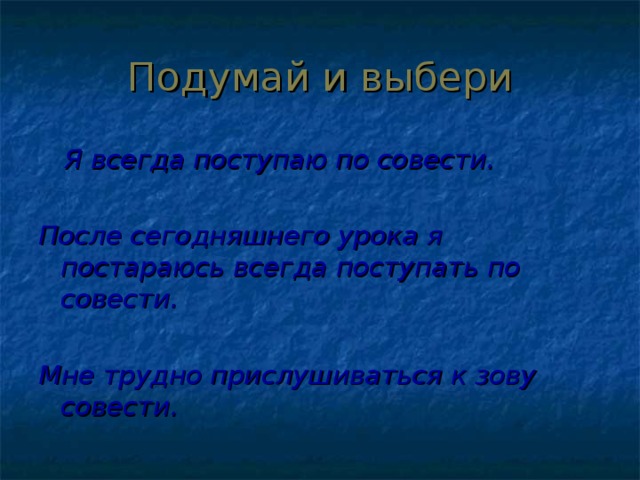 Подумай и выбери

Я всегда поступаю по совести.

После сегодняшнего урока я постараюсь всегда поступать по совести.

Мне трудно прислушиваться к зову совести.